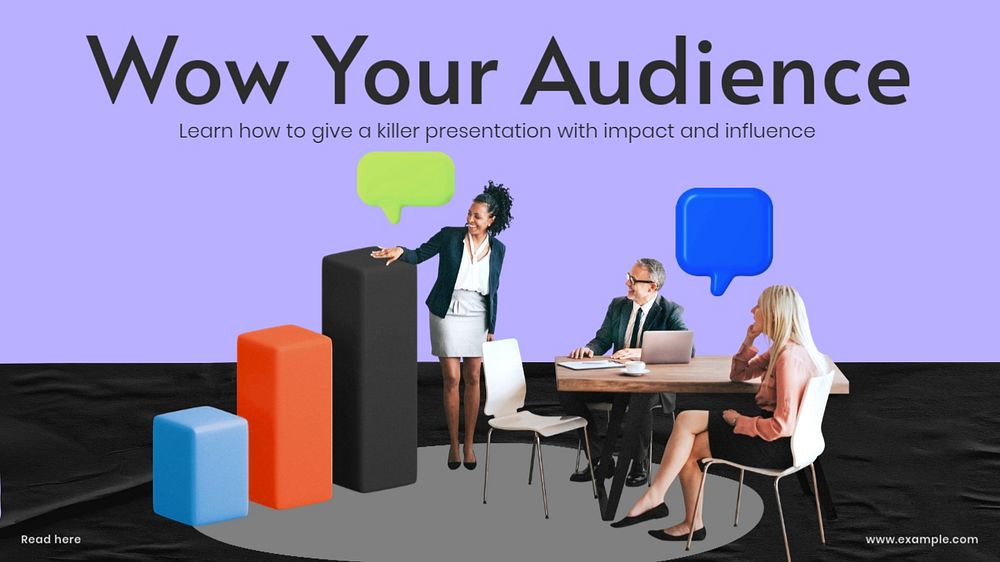 Wow Your Audience

Learn how to give a killer presentation with impact and influence

Read here

www.example.com